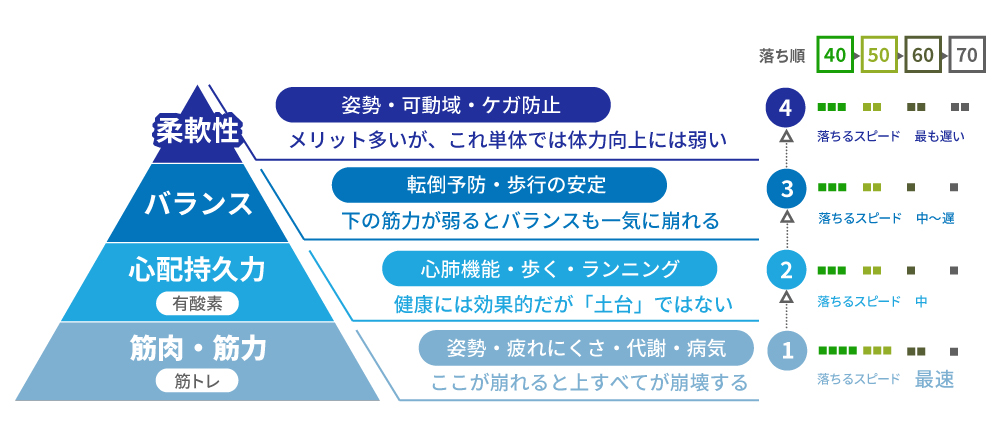 落ち順 40 50 60 70

柔軟性
姿勢・可動域・ケガ防止
メリット多いが、これ単体では体力向上には弱い
4
落ちるスピード 最も遅い

バランス
転倒予防・歩行の安定
下の筋力が弱るとバランスも一気に崩れる
3
落ちるスピード 中〜遅

心配持久力
有酸素
心肺機能・歩く・ランニング
健康には効果的だが「土台」ではない
2
落ちるスピード 中

筋肉・筋力
筋トレ
姿勢・疲れにくさ・代謝・病気
ここが崩れると上すべてが崩壊する
1
落ちるスピード 最速